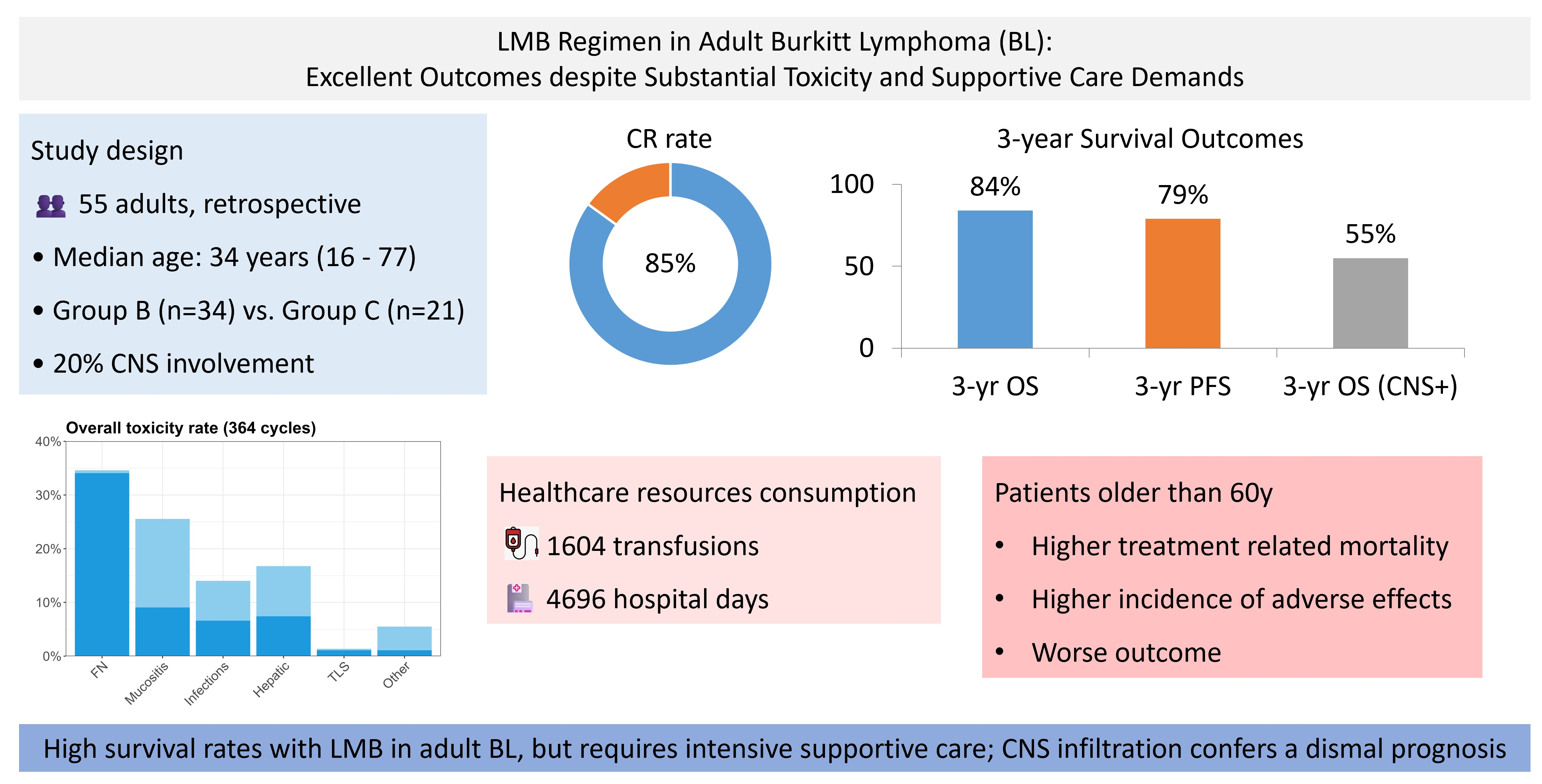 LMB Regimen in Adult Burkitt Lymphoma (BL):
Excellent Outcomes despite Substantial Toxicity and Supportive Care Demands

Study design

55 adults, retrospective

• Median age: 34 years (16 - 77)

• Group B (n=34) vs. Group C (n=21)

• 20% CNS involvement

CR rate

85%

3-year Survival Outcomes

100
50
0

84%
79%
55%

3-yr OS
3-yr PFS
3-yr OS (CNS+)

Overall toxicity rate (364 cycles)

40%
30%
20%
10%
0%

FN
Mucositis
Infections
Hepatic
TLS
Other

Healthcare resources consumption

1604 transfusions

4696 hospital days

Patients older than 60y

• Higher treatment related mortality

• Higher incidence of adverse effects

• Worse outcome

High survival rates with LMB in adult BL, but requires intensive supportive care; CNS infiltration confers a dismal prognosis